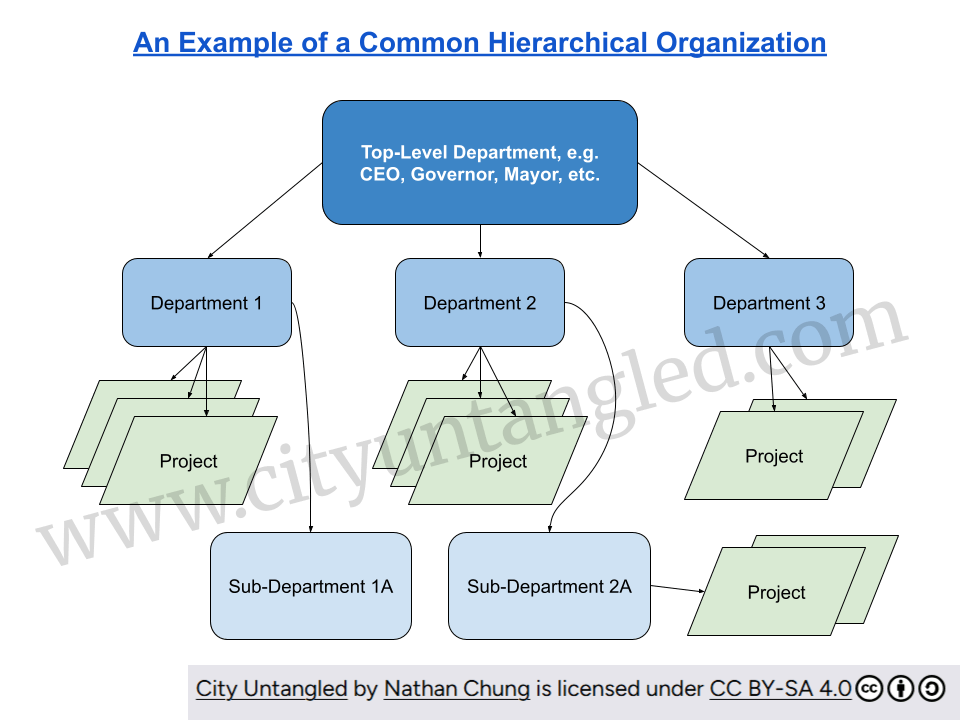 An Example of a Common Hierarchical Organization

Top-Level Department, e.g. CEO, Governor, Mayor, etc.

Department 1

Department 2

Department 3

Project

Project

Project

Sub-Department 1A

Sub-Department 2A

Project

www.cityuntangled.com

City Untangled by Nathan Chung is licensed under CC BY-SA 4.0